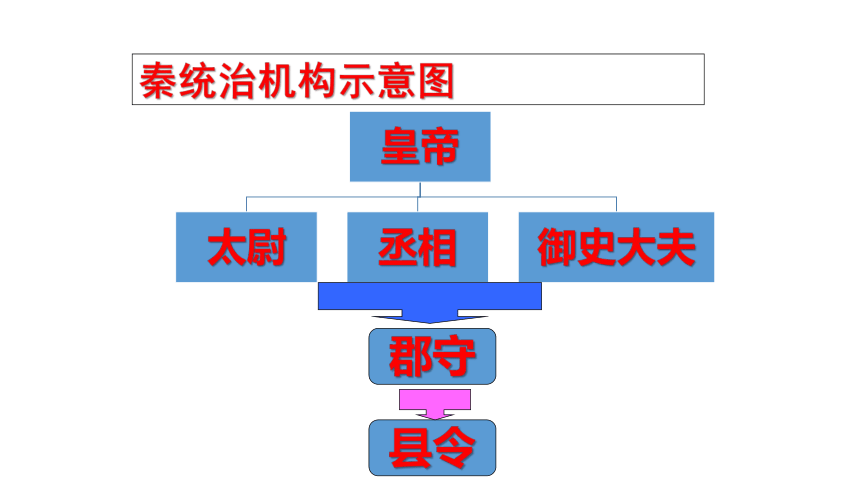 秦统治机构示意图

皇帝

太尉

丞相

御史大夫

郡守

县令